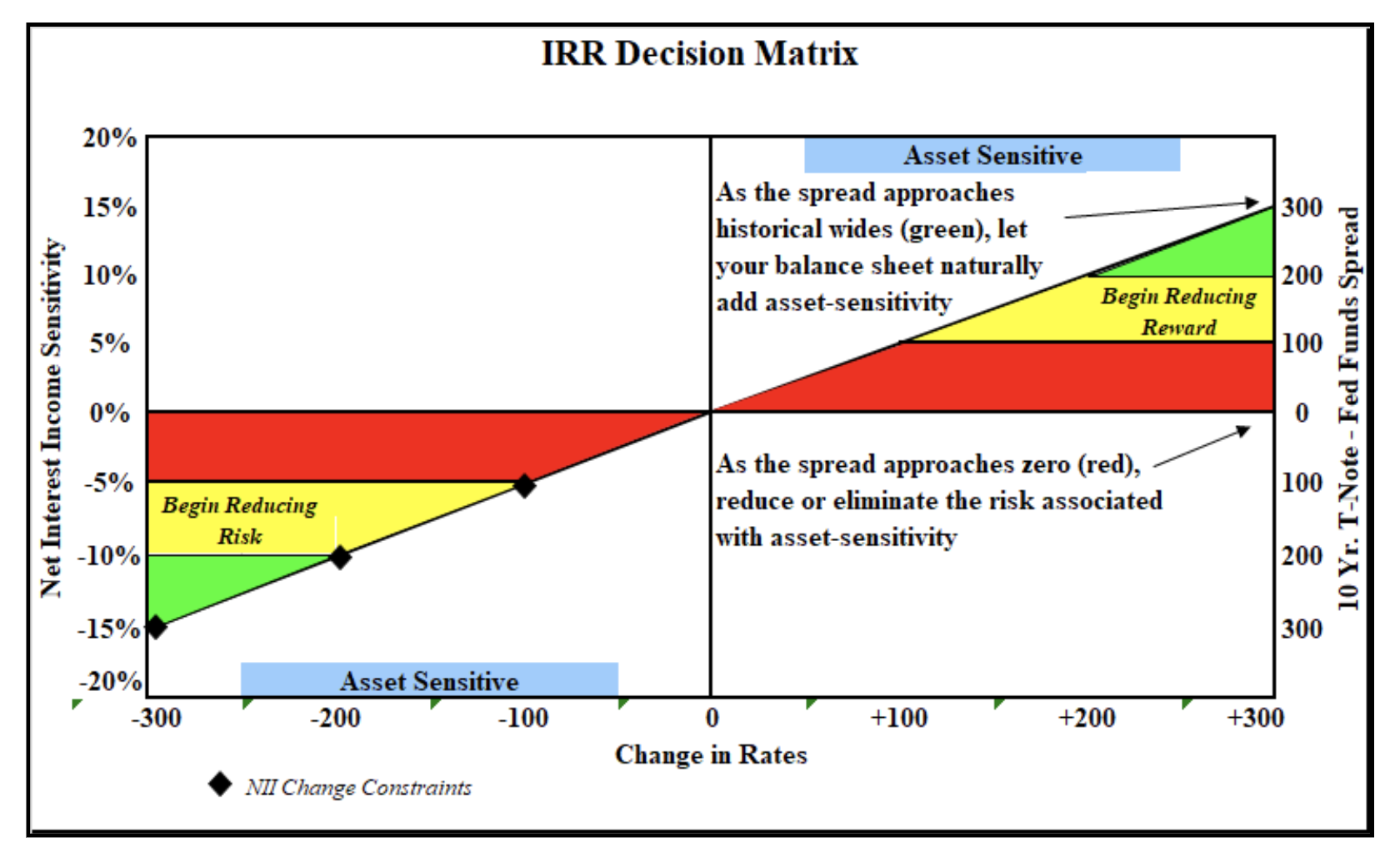 IRR Decision Matrix

Net Interest Income Sensitivity

20%
15%
10%
5%
0%
-5%
-10%
-15%
-20%

Asset Sensitive

As the spread approaches historical wides (green), let your balance sheet naturally add asset-sensitivity

Begin Reducing Reward

As the spread approaches zero (red), reduce or eliminate the risk associated with asset-sensitivity

Begin Reducing Risk

Asset Sensitive

300
200
100
0
100
200
300

10 Yr. T-Note - Fed Funds Spread

-300
-200
-100
0
+100
+200
+300

Change in Rates

NII Change Constraints